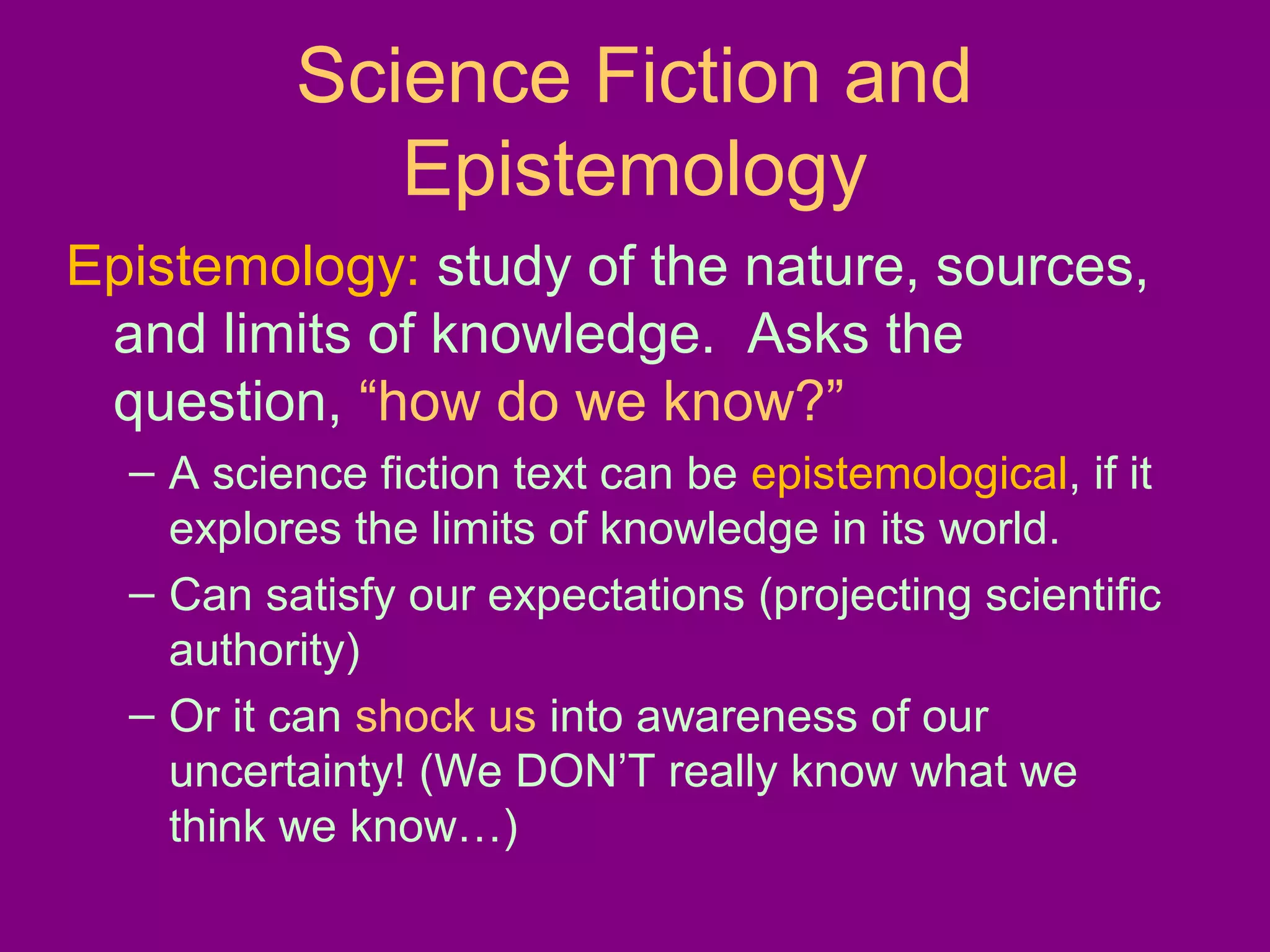 Science Fiction and Epistemology

Epistemology: study of the nature, sources, and limits of knowledge.  Asks the question, “how do we know?”

– A science fiction text can be epistemological, if it explores the limits of knowledge in its world.

– Can satisfy our expectations (projecting scientific authority)

– Or it can shock us into awareness of our uncertainty! (We DON’T really know what we think we know…)